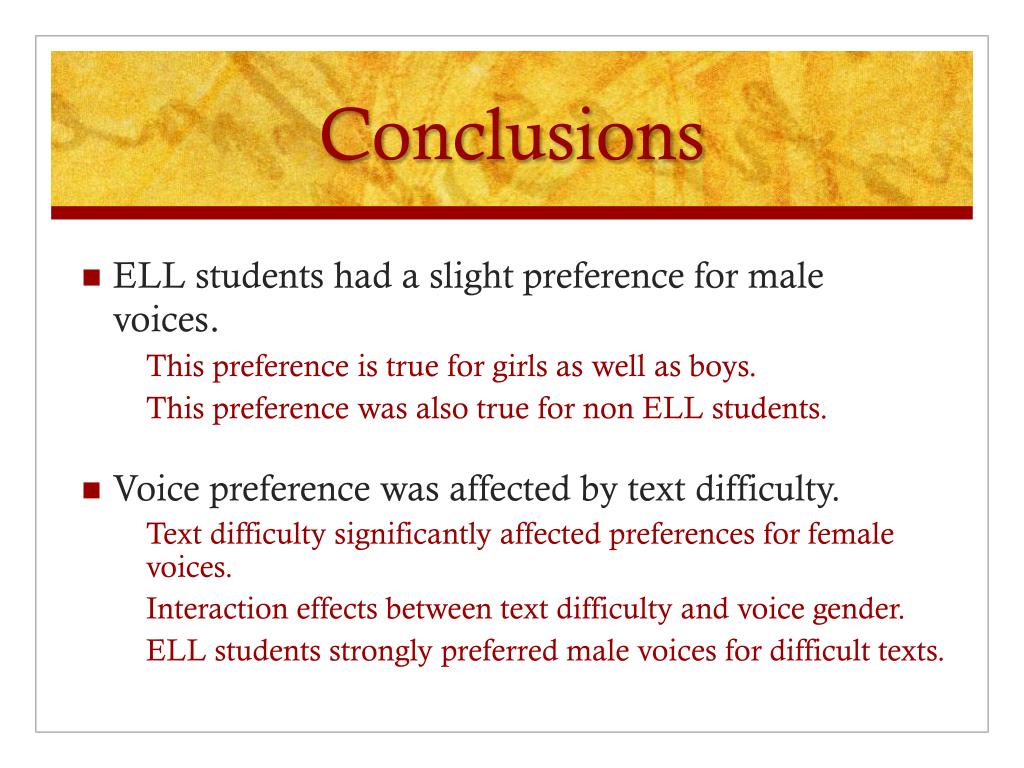 Conclusions

ELL students had a slight preference for male voices.

This preference is true for girls as well as boys.

This preference was also true for non ELL students.

Voice preference was affected by text difficulty.

Text difficulty significantly affected preferences for female voices.

Interaction effects between text difficulty and voice gender.

ELL students strongly preferred male voices for difficult texts.